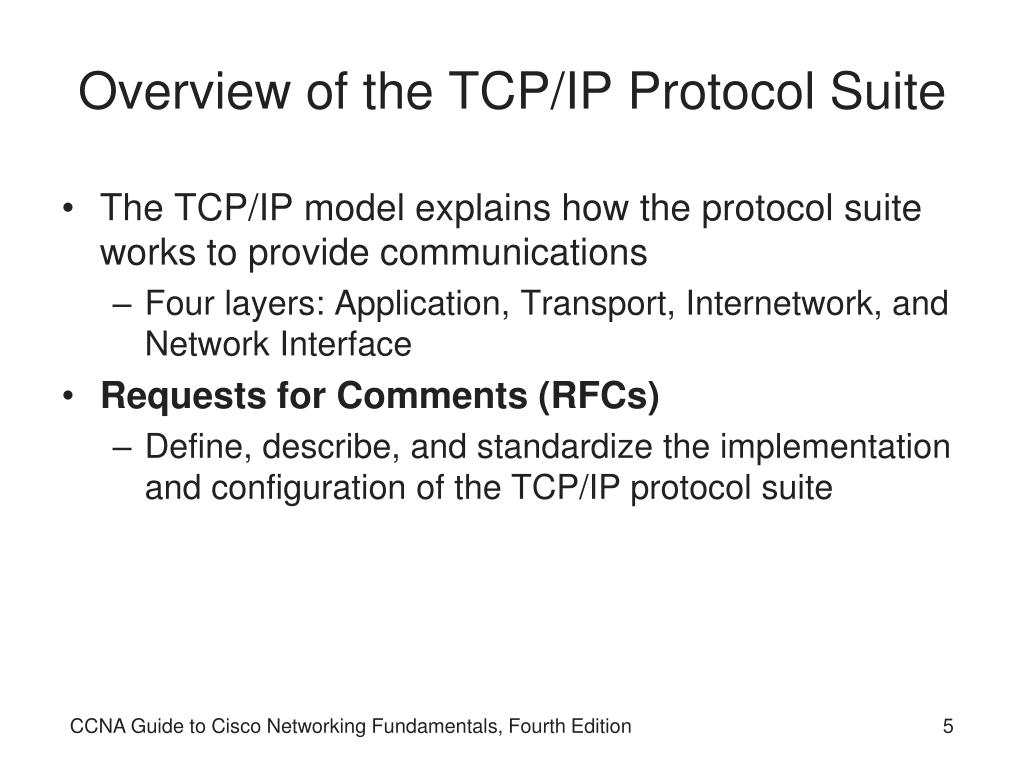 Overview of the TCP/IP Protocol Suite

• The TCP/IP model explains how the protocol suite works to provide communications
– Four layers: Application, Transport, Internetwork, and Network Interface

• Requests for Comments (RFCs)
– Define, describe, and standardize the implementation and configuration of the TCP/IP protocol suite

CCNA Guide to Cisco Networking Fundamentals, Fourth Edition

5